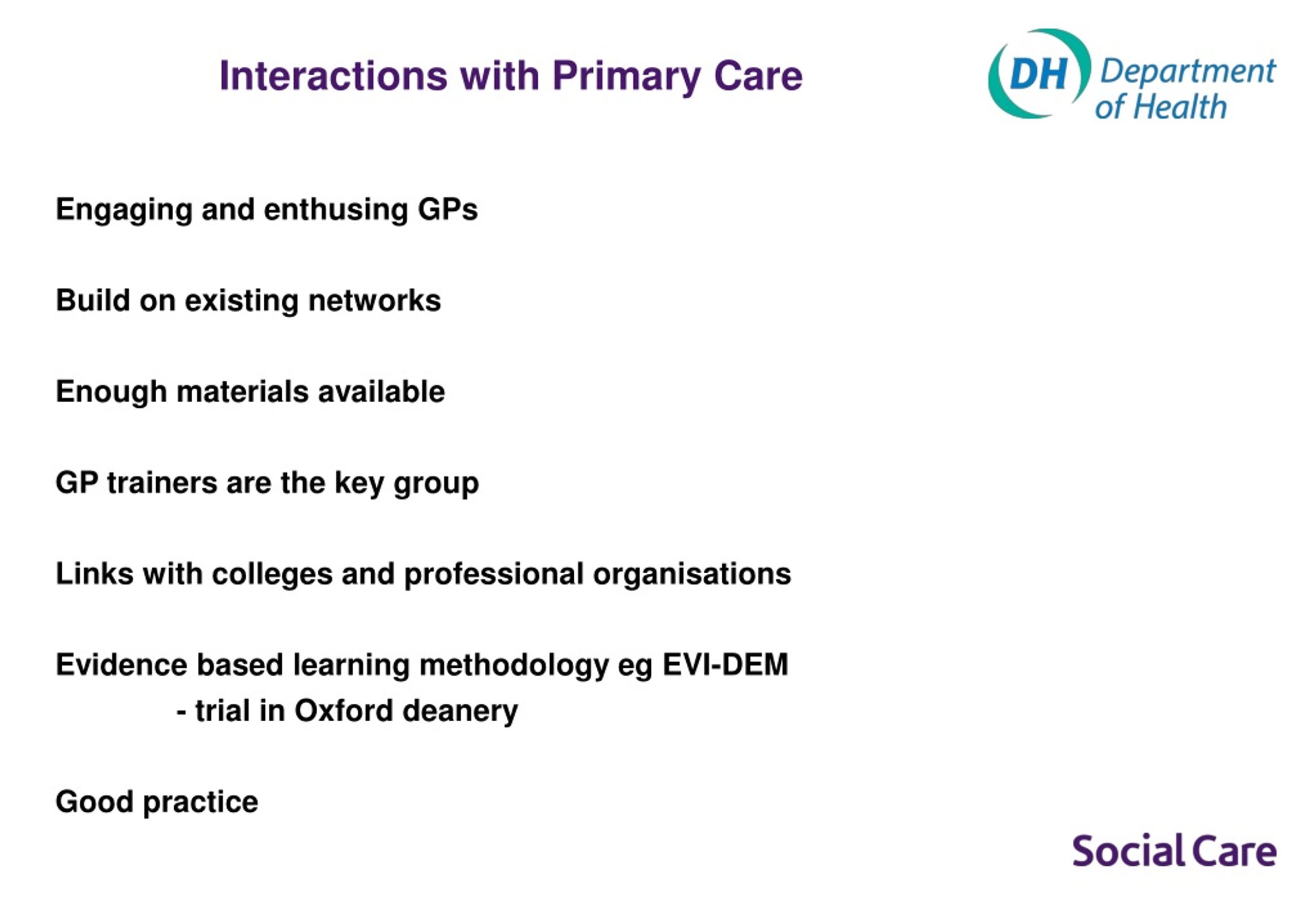 Interactions with Primary Care

DH Department of Health

Engaging and enthusing GPs

Build on existing networks

Enough materials available

GP trainers are the key group

Links with colleges and professional organisations

Evidence based learning methodology eg EVI-DEM
- trial in Oxford deanery

Good practice

Social Care